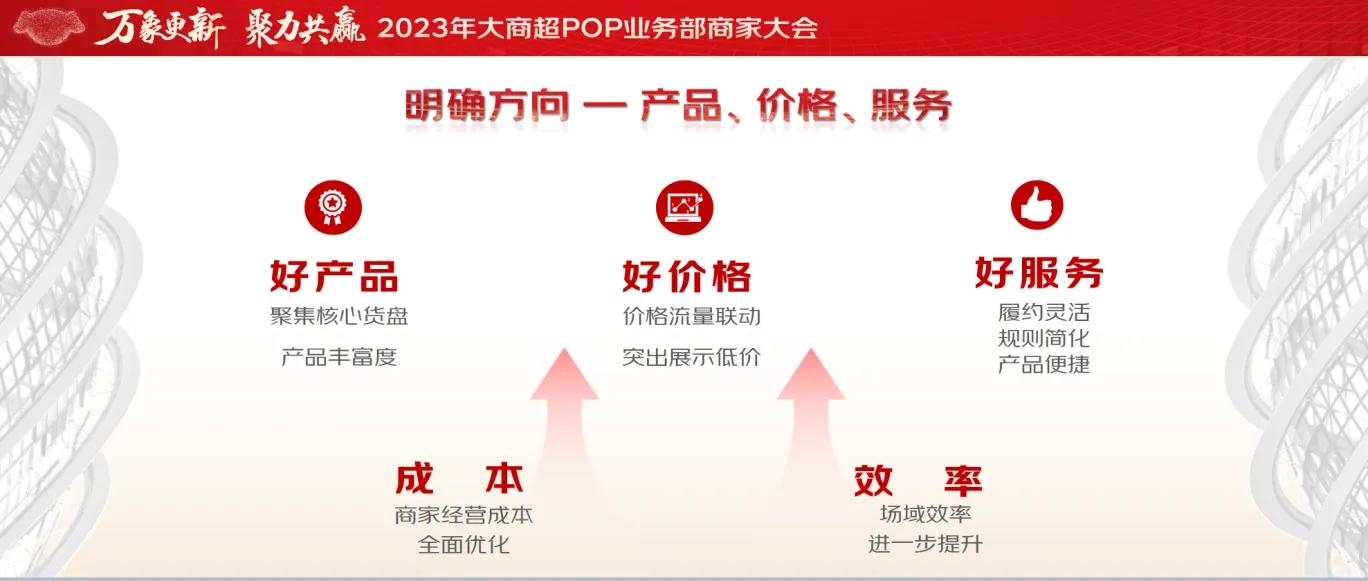 万象更新 聚力共赢 2023年大商超POP业务部商家大会

明确方向 — 产品、价格、服务

好产品
聚集核心货盘
产品丰富度

好价格
价格流量联动
突出展示低价

好服务
履约灵活
规则简化
产品便捷

成 本
商家经营成本
全面优化

效 率
场域效率
进一步提升